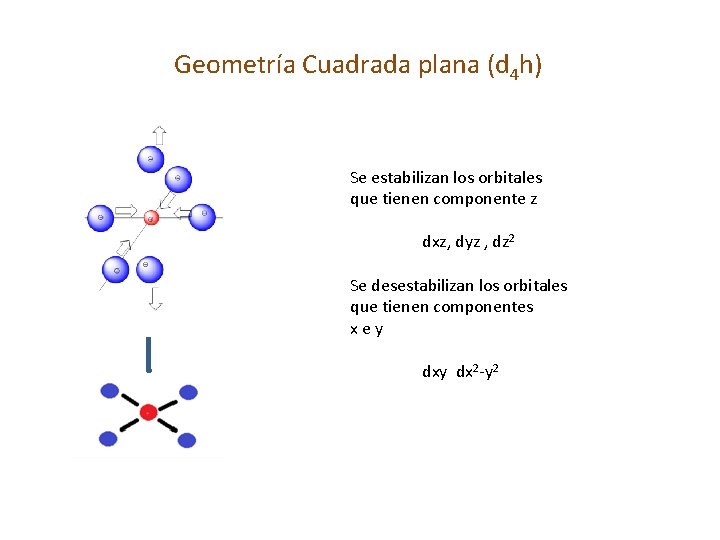 Geometría Cuadrada plana ($d_4h$)

Se estabilizan los orbitales que tienen componente z

dxz, dyz , $dz^2$

Se desestabilizan los orbitales que tienen componentes x e y

dxy $dx^2$-$y^2$